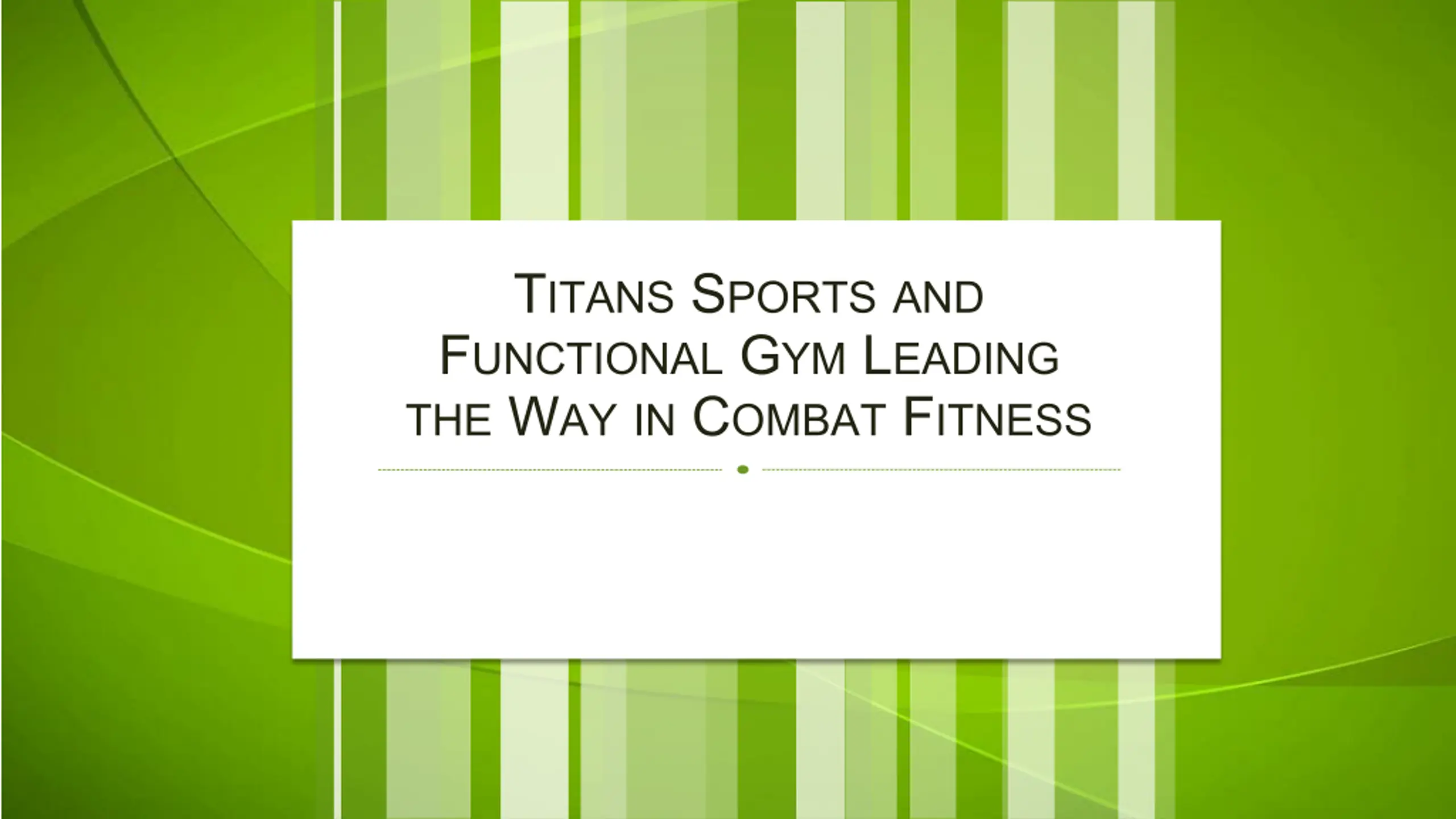 Titans Sports and Functional Gym Leading the Way in Combat Fitness